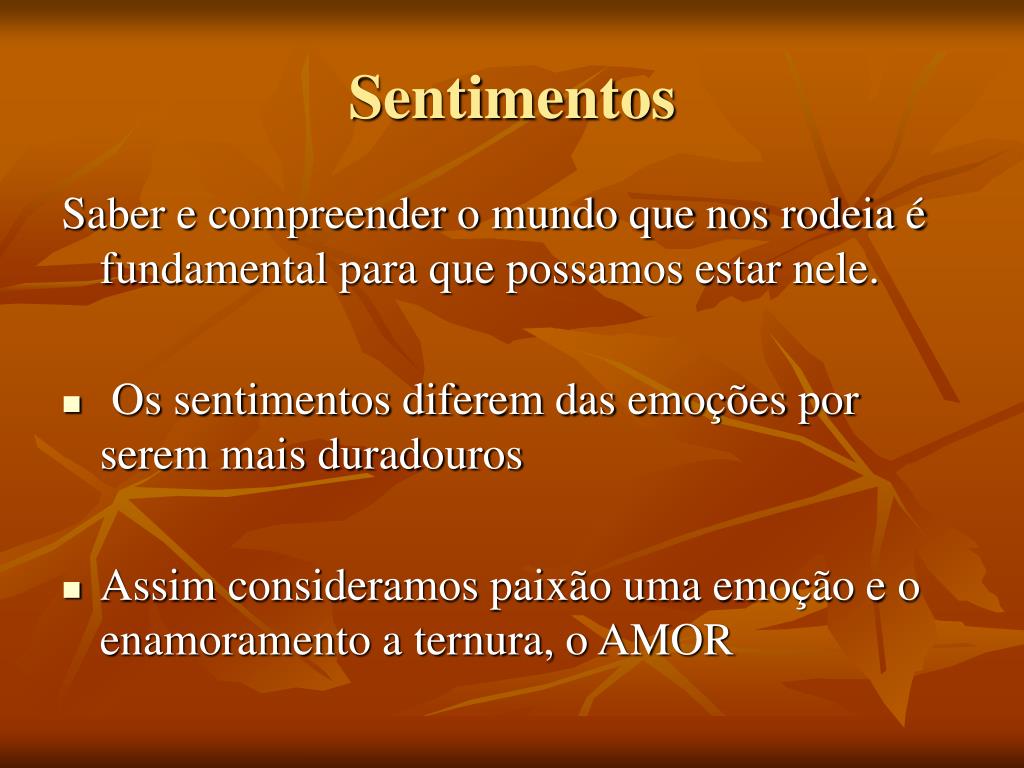 Sentimentos

Saber e compreender o mundo que nos rodeia é fundamental para que possamos estar nele.

- Os sentimentos diferem das emoções por serem mais duradouros

- Assim consideramos paixão uma emoção e o enamoramento a ternura, o AMOR